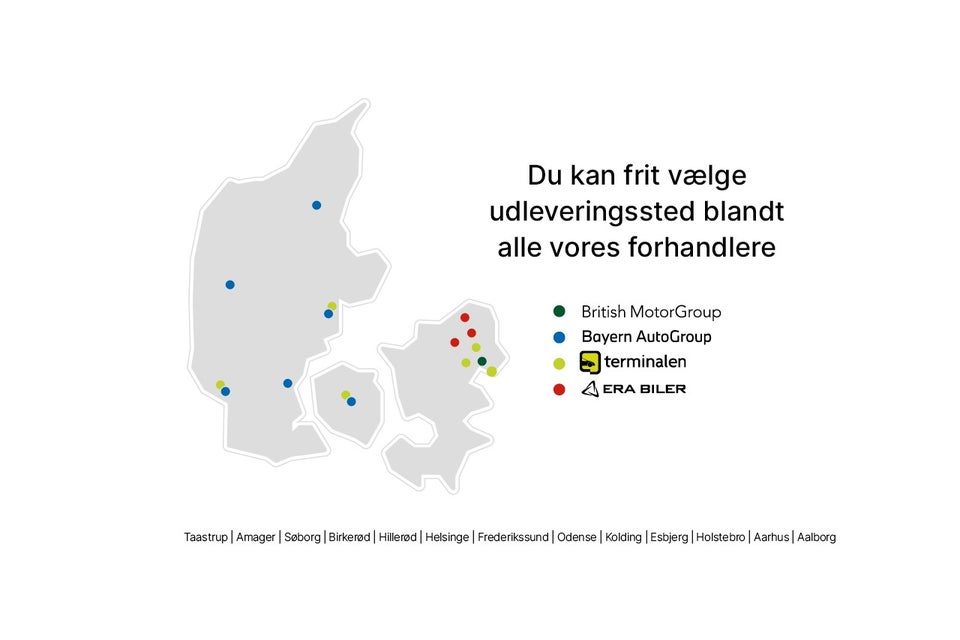 Du kan frit vælge udleveringssted blandt alle vores forhandlere

British MotorGroup
Bayern AutoGroup
terminalen
ERA BILER

Taastrup | Amager | Søborg | Birkerød | Hillerød | Helsinge | Frederikssund | Odense | Kolding | Esbjerg | Holstebro | Aarhus | Aalborg